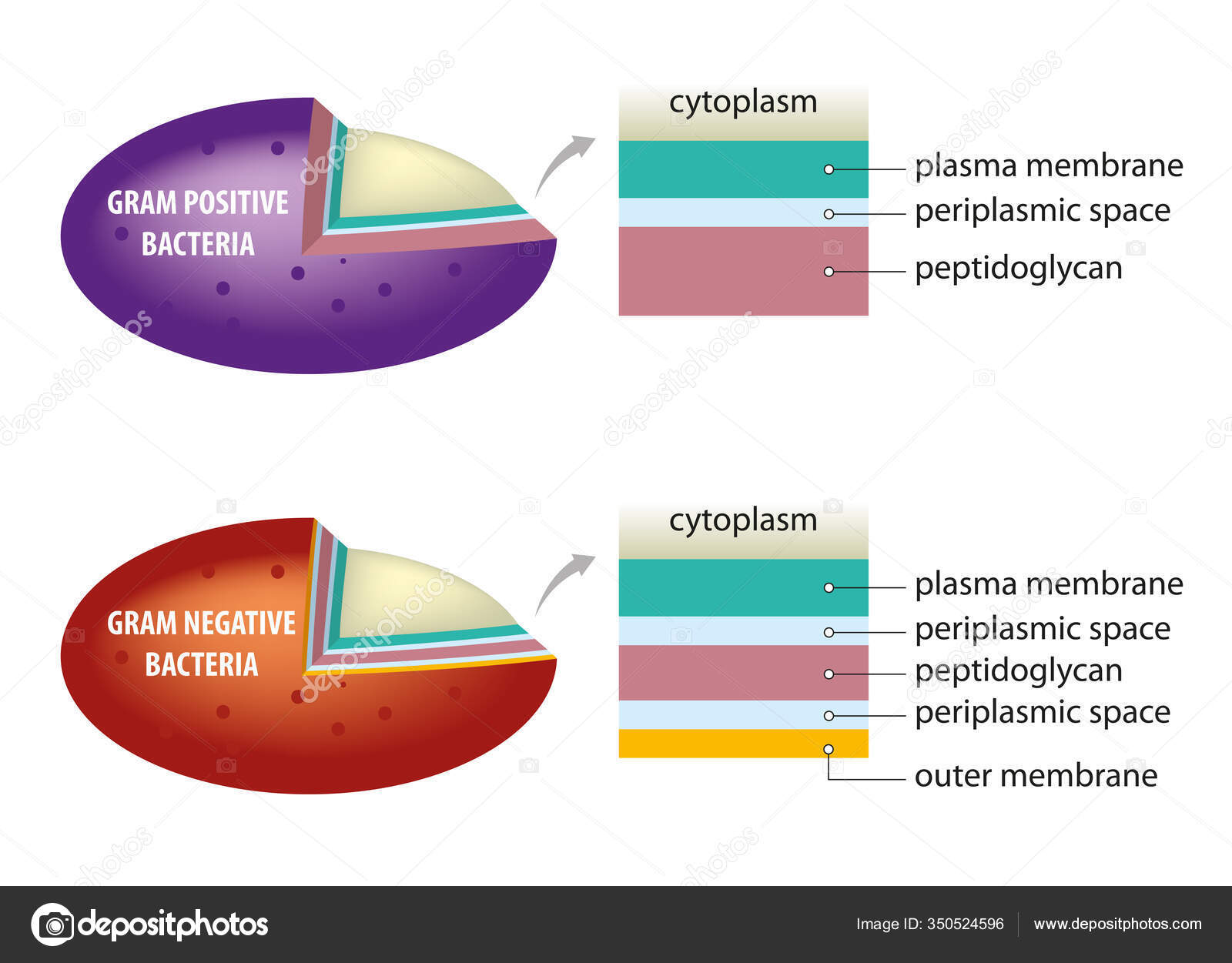 GRAM POSITIVE BACTERIA

cytoplasm

plasma membrane

periplasmic space

peptidoglycan

GRAM NEGATIVE BACTERIA

cytoplasm

plasma membrane

periplasmic space

peptidoglycan

periplasmic space

outer membrane

depositphotos

Image ID: 350524596

www.depositphotos.com